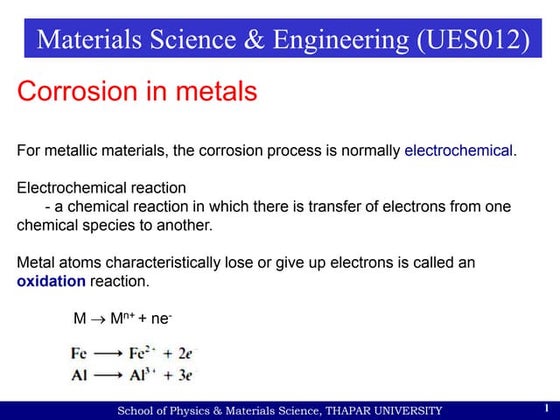 Materials Science & Engineering (UES012)

Corrosion in metals

For metallic materials, the corrosion process is normally electrochemical.

Electrochemical reaction
- a chemical reaction in which there is transfer of electrons from one chemical species to another.

Metal atoms characteristically lose or give up electrons is called an oxidation reaction.

$M \rightarrow M^{n+} + ne^-$

$Fe \longrightarrow Fe^{2+} + 2e^-$
$Al \longrightarrow Al^{3+} + 3e^-$

School of Physics & Materials Science, THAPAR UNIVERSITY 1